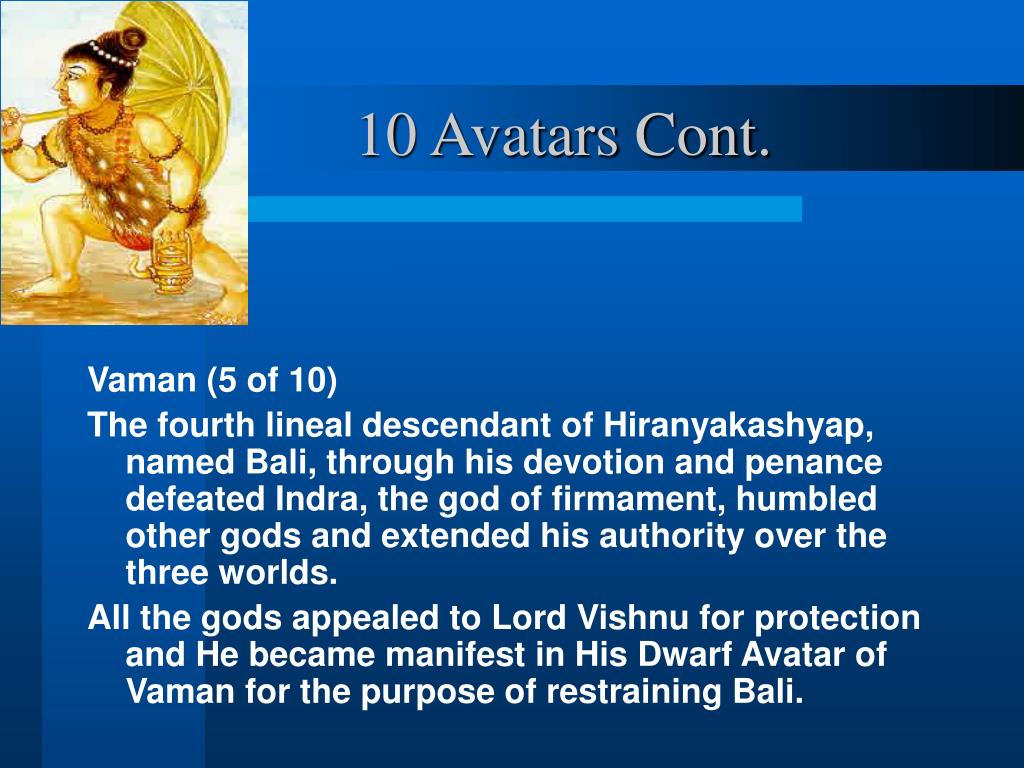 10 Avatars Cont.

Vaman (5 of 10)

The fourth lineal descendant of Hiranyakashyap, named Bali, through his devotion and penance defeated Indra, the god of firmament, humbled other gods and extended his authority over the three worlds.

All the gods appealed to Lord Vishnu for protection and He became manifest in His Dwarf Avatar of Vaman for the purpose of restraining Bali.